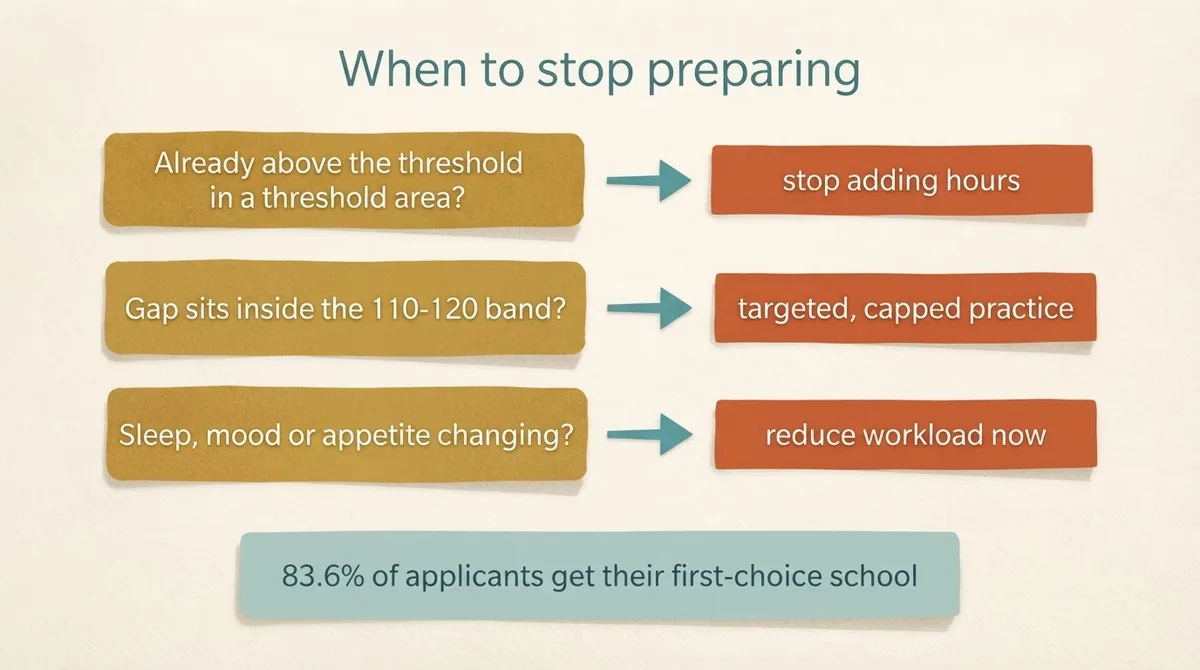 When to stop preparing

Already above the threshold in a threshold area?

stop adding hours

Gap sits inside the 110-120 band?

targeted, capped practice

Sleep, mood or appetite changing?

reduce workload now

83.6% of applicants get their first-choice school